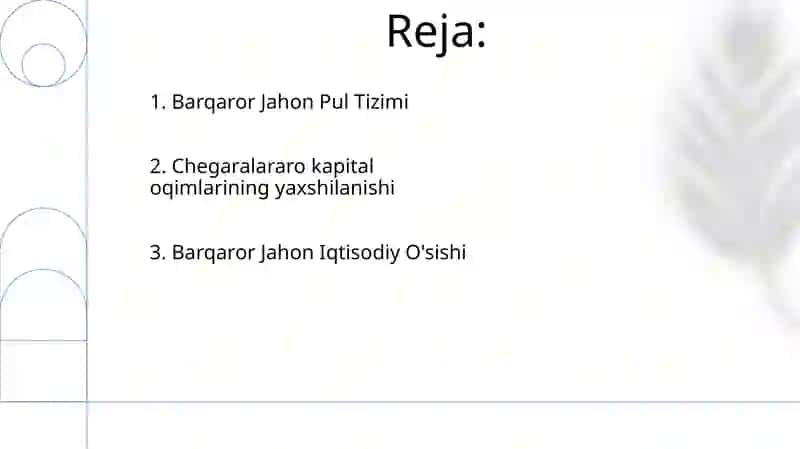 Reja:

1. Barqaror Jahon Pul Tizimi

2. Chegaralararo kapital oqimlarining yaxshilanishi

3. Barqaror Jahon Iqtisodiy O'sishi